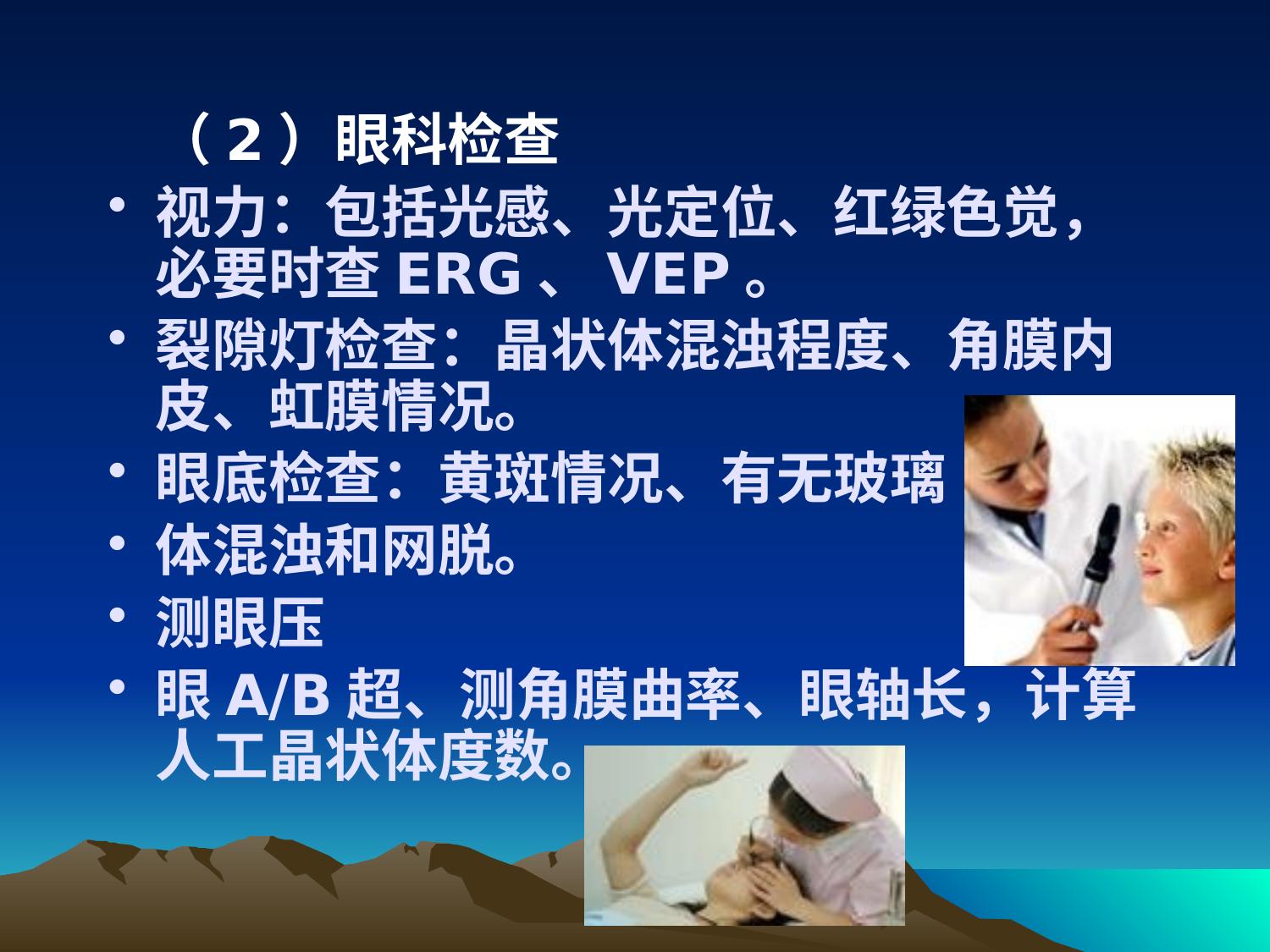 （2）眼科检查

• 视力：包括光感、光定位、红绿色觉，必要时查 ERG 、 VEP 。
• 裂隙灯检查：晶状体混浊程度、角膜内皮、虹膜情况。
• 眼底检查：黄斑情况、有无玻璃
• 体混浊和网脱。
• 测眼压
• 眼 A/B 超、测角膜曲率、眼轴长，计算人工晶状体度数。